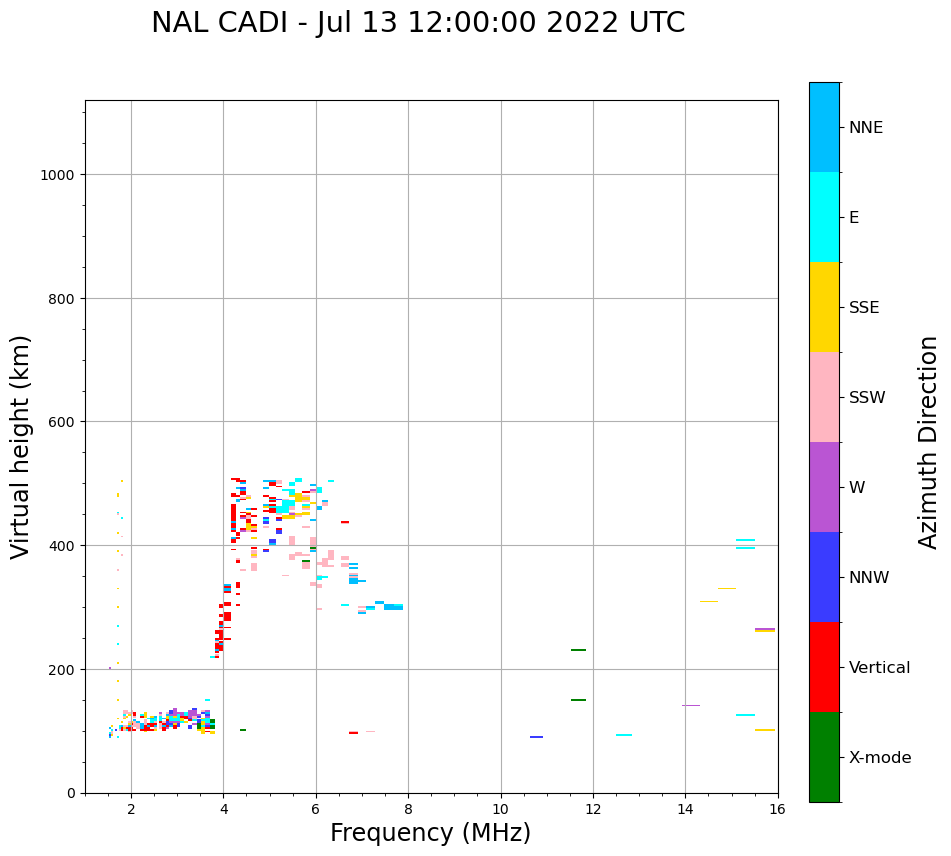 NAL CADI - Jul 13 12:00:00 2022 UTC

Virtual height (km)

1000
800
600
400
200
0

2
4
6
8
10
12
14
16

Frequency (MHz)

NNE
E
SSE
SSW
W
NNW
Vertical
X-mode

Azimuth Direction